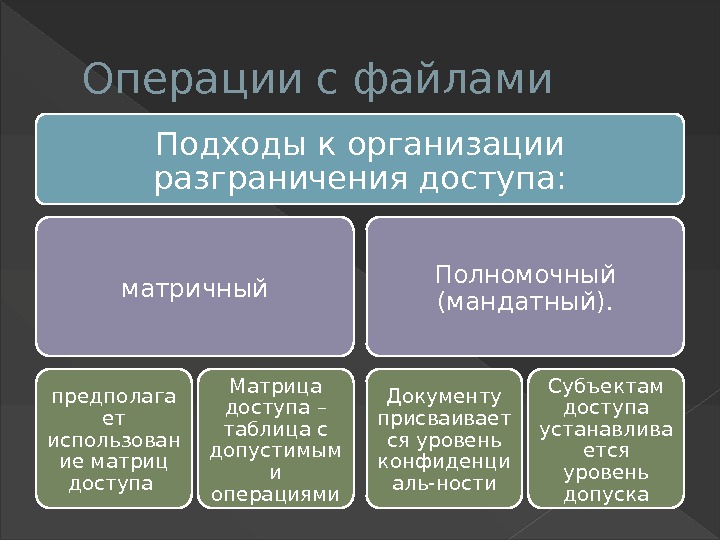 Операции с файлами

Подходы к организации разграничения доступа:

матричный

Полномочный (мандатный).

предполагает использование матриц доступа

Матрица доступа – таблица с допустимыми операциями

Документу присваивается уровень конфиденциаль-ности

Субъектам доступа устанавливается уровень допуска